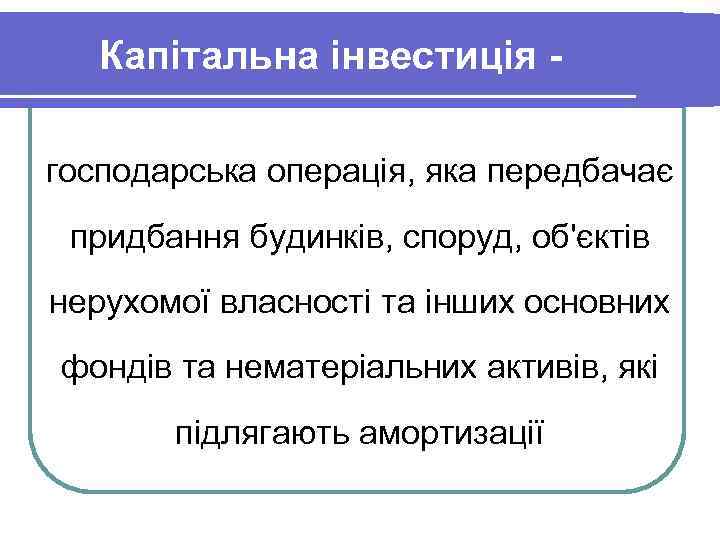 Капітальна інвестиція -

господарська операція, яка передбачає придбання будинків, споруд, об'єктів нерухомої власності та інших основних фондів та нематеріальних активів, які підлягають амортизації